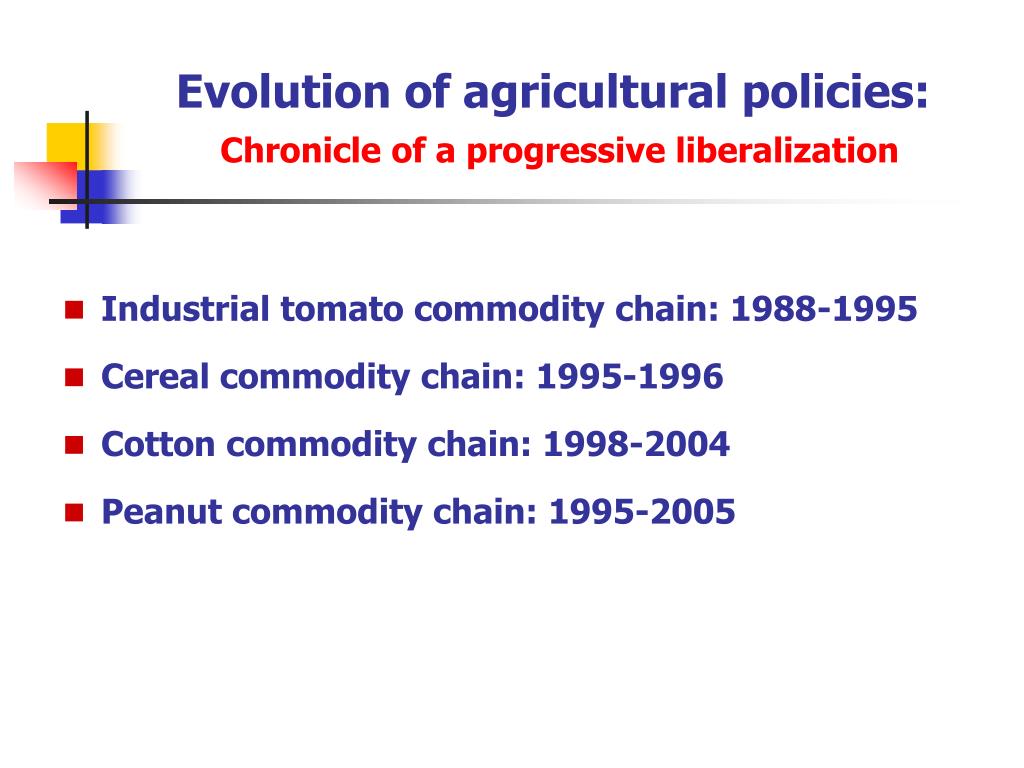 Evolution of agricultural policies:
Chronicle of a progressive liberalization

- Industrial tomato commodity chain: 1988-1995
- Cereal commodity chain: 1995-1996
- Cotton commodity chain: 1998-2004
- Peanut commodity chain: 1995-2005